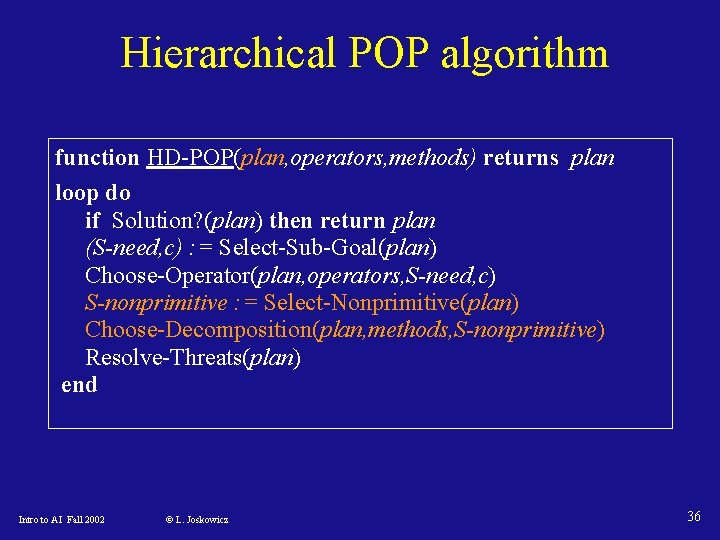 Hierarchical POP algorithm

function HD-POP(plan,operators,methods) returns plan
loop do
if Solution?(plan) then return plan
(S-need,c) := Select-Sub-Goal(plan)
Choose-Operator(plan,operators,S-need,c)
S-nonprimitive := Select-Nonprimitive(plan)
Choose-Decomposition(plan,methods,S-nonprimitive)
Resolve-Threats(plan)
end

Intro to AI Fall 2002

© L. Joskowicz

36